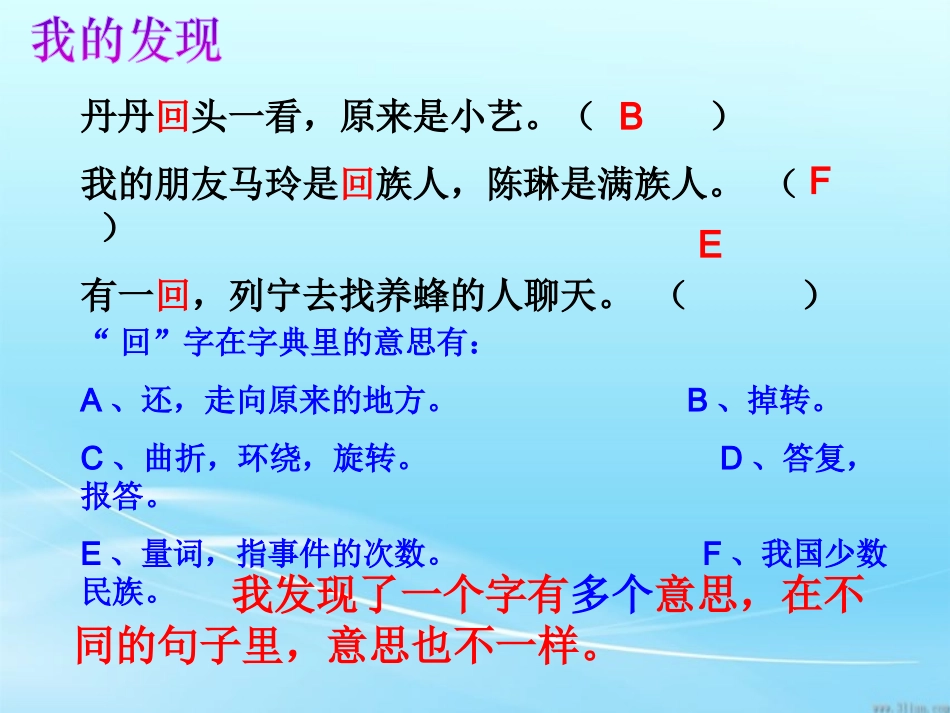 我的发现

丹丹回头一看，原来是小艺。（ B ）

我的朋友马玲是回族人，陈琳是满族人。（ F ）

E

有一回，列宁去找养蜂的人聊天。（ ）

“ 回”字在字典里的意思有：

A 、还，走向原来的地方。 B 、掉转。

C 、曲折，环绕，旋转。 D 、答复，报答。

E 、量词，指事件的次数。 F 、我国少数民族。

我发现了一个字有多个意思，在不同的句子里，意思也不一样。

www.3lian.com